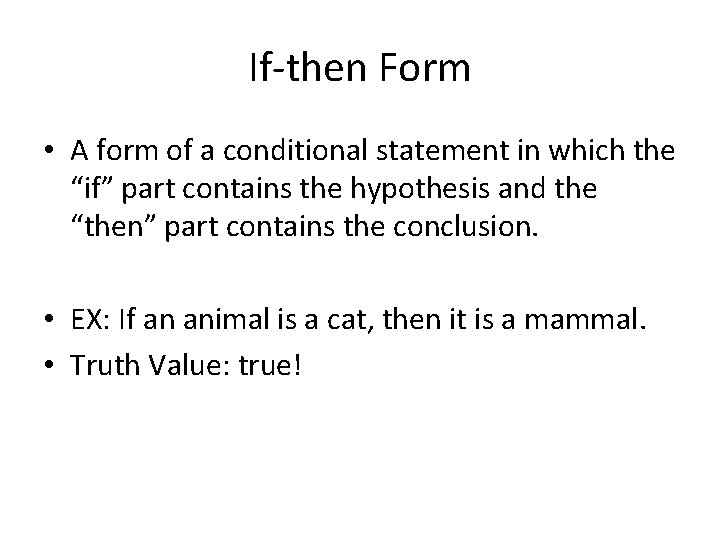 If-then Form

• A form of a conditional statement in which the “if” part contains the hypothesis and the “then” part contains the conclusion.

• EX: If an animal is a cat, then it is a mammal.
• Truth Value: true!